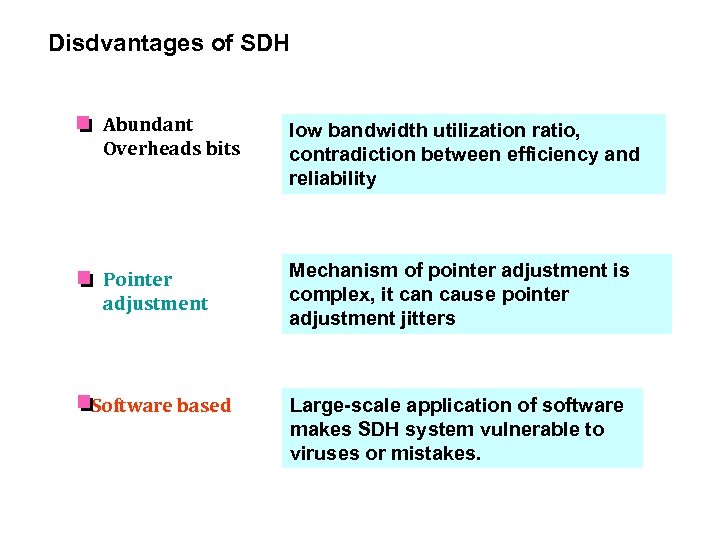 Disdvantages of SDH

Abundant Overheads bits

low bandwidth utilization ratio, contradiction between efficiency and reliability

Pointer adjustment

Mechanism of pointer adjustment is complex, it can cause pointer adjustment jitters

Software based

Large-scale application of software makes SDH system vulnerable to viruses or mistakes.